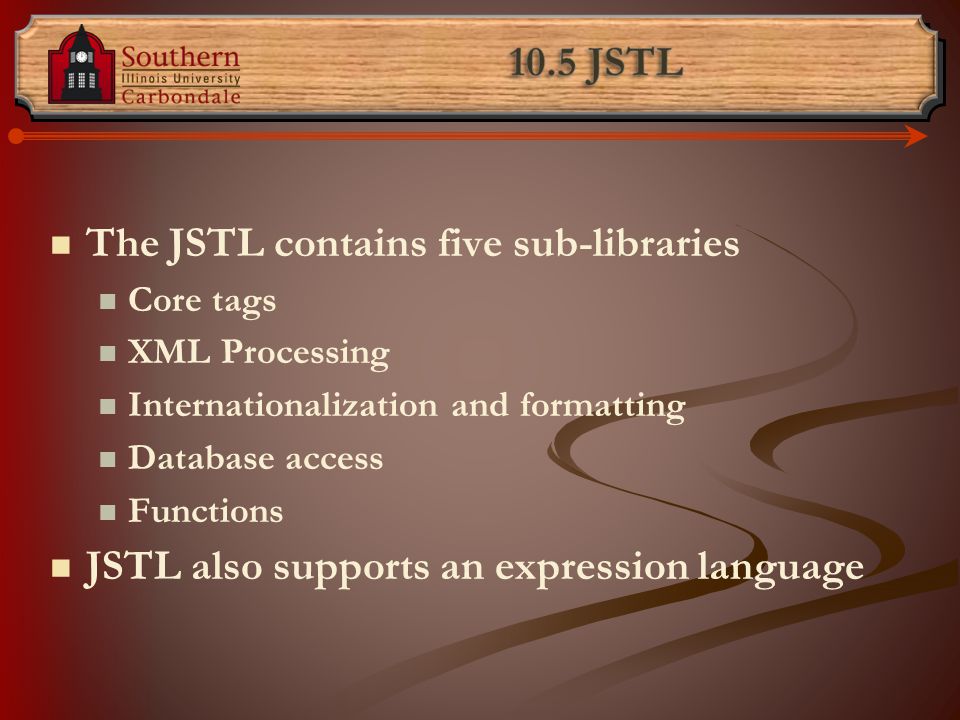 Southern
Illinois University
Carbondale

10.5 JSTL

The JSTL contains five sub-libraries
Core tags
XML Processing
Internationalization and formatting
Database access
Functions
JSTL also supports an expression language